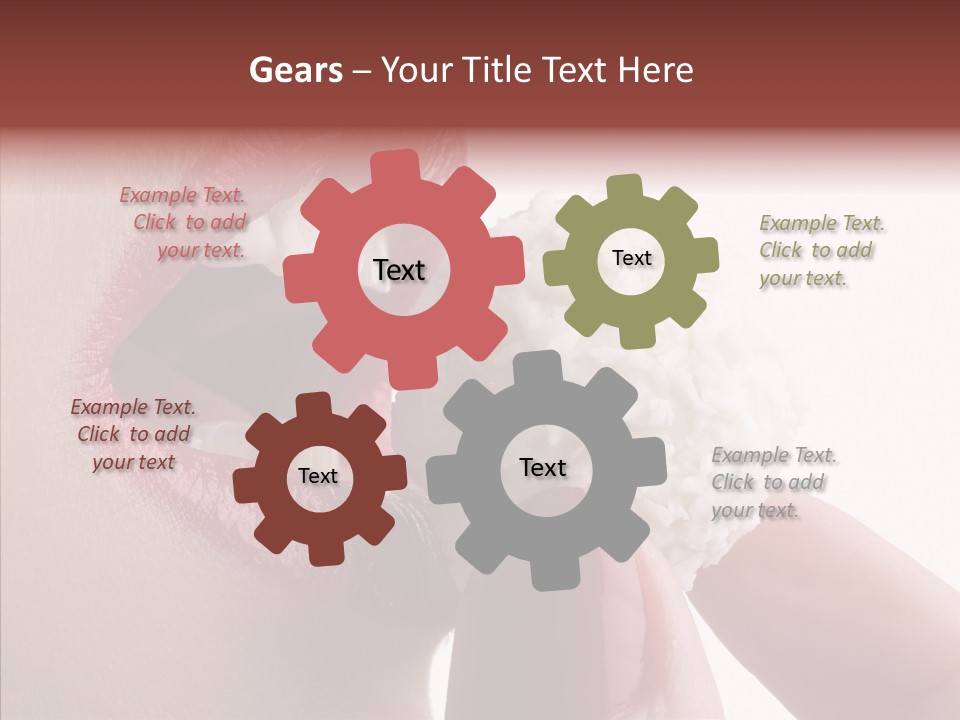 Gears – Your Title Text Here

Example Text. Click to add your text.

Text

Text

Example Text. Click to add your text.

Example Text. Click to add your text

Text

Text

Example Text. Click to add your text.